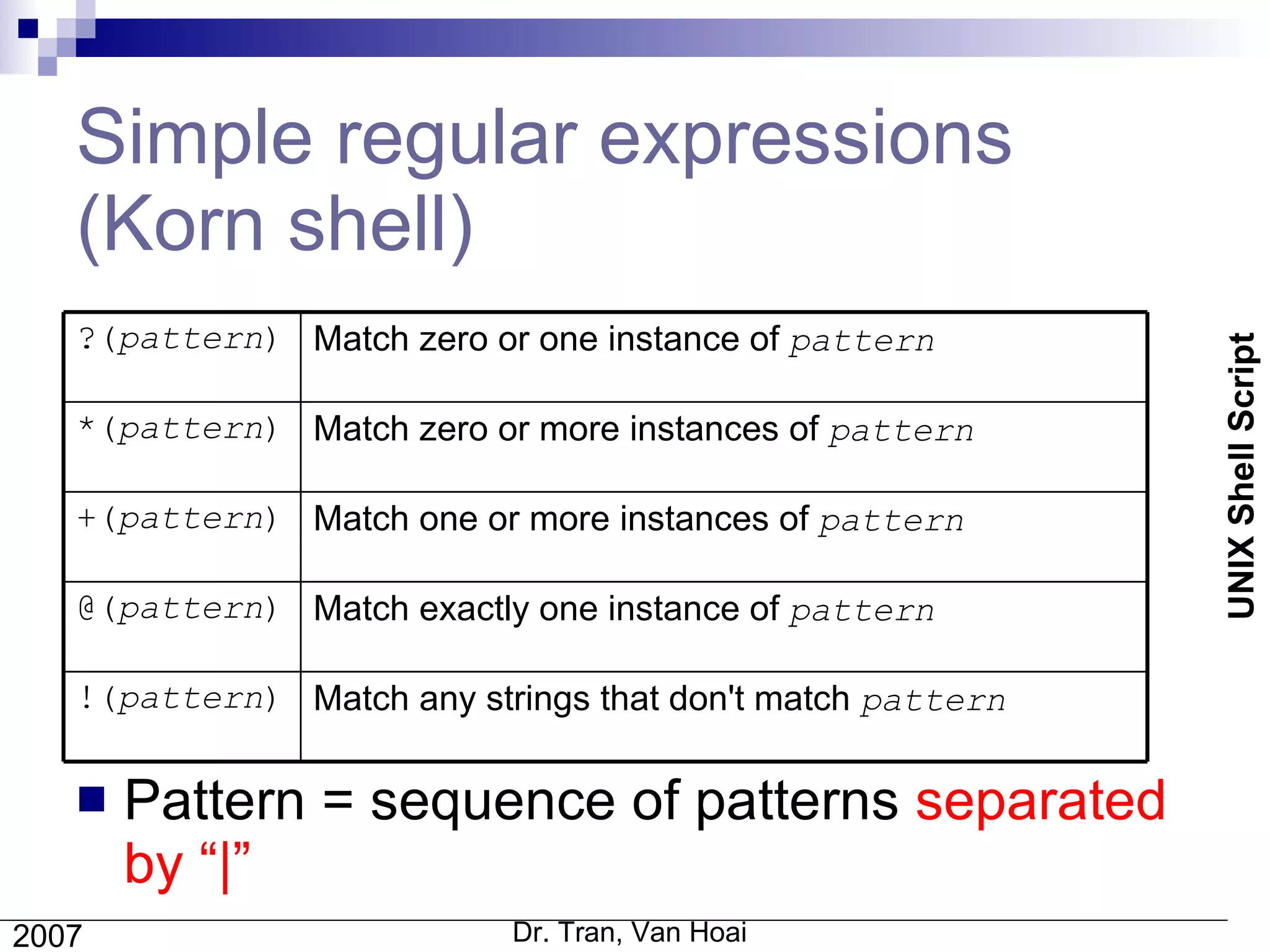 Simple regular expressions (Korn shell)

| ?(pattern) | Match zero or one instance of pattern |
|---|---|
| *(pattern) | Match zero or more instances of pattern |
| +(pattern) | Match one or more instances of pattern |
| @(pattern) | Match exactly one instance of pattern |
| !(pattern) | Match any strings that don't match pattern |

Pattern = sequence of patterns separated by “|”

UNIX Shell Script

2007

Dr. Tran, Van Hoai